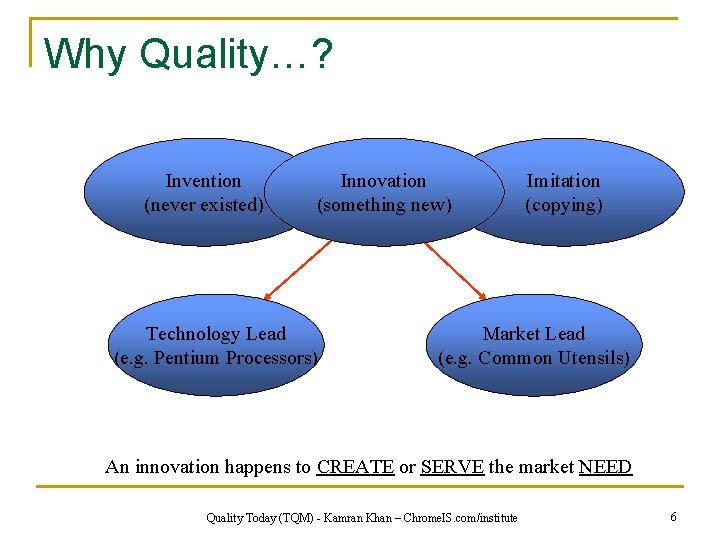 Why Quality…?

Invention
(never existed)

Innovation
(something new)

Imitation
(copying)

Technology Lead
(e.g. Pentium Processors)

Market Lead
(e.g. Common Utensils)

An innovation happens to CREATE or SERVE the market NEED

Quality Today (TQM) - Kamran Khan – ChromeIS.com/institute

6